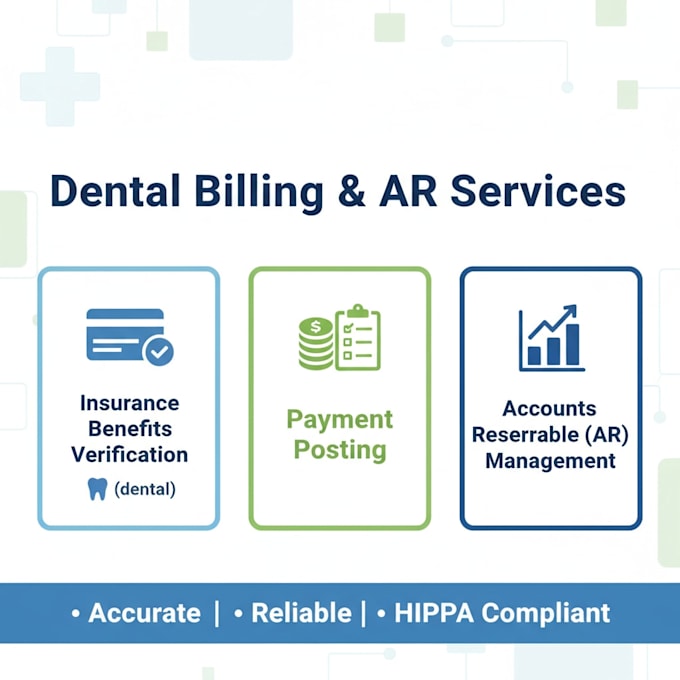 Dental Billing & AR Services

Insurance Benefits Verification

(dental)

Payment Posting

Accounts Reserrable (AR) Management

• Accurate | • Reliable | • HIPPA Compliant